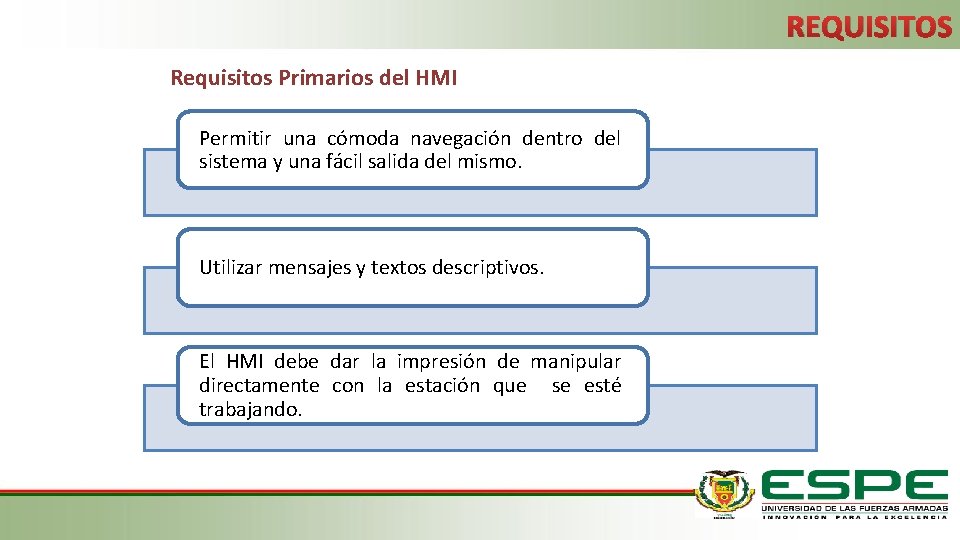 REQUISITOS

Requisitos Primarios del HMI

Permitir una cómoda navegación dentro del sistema y una fácil salida del mismo.

Utilizar mensajes y textos descriptivos.

El HMI debe dar la impresión de manipular directamente con la estación que se esté trabajando.

ESPE
UNIVERSIDAD DE LAS FUERZAS ARMADAS
INNOVACIÓN PARA LA EXCELENCIA